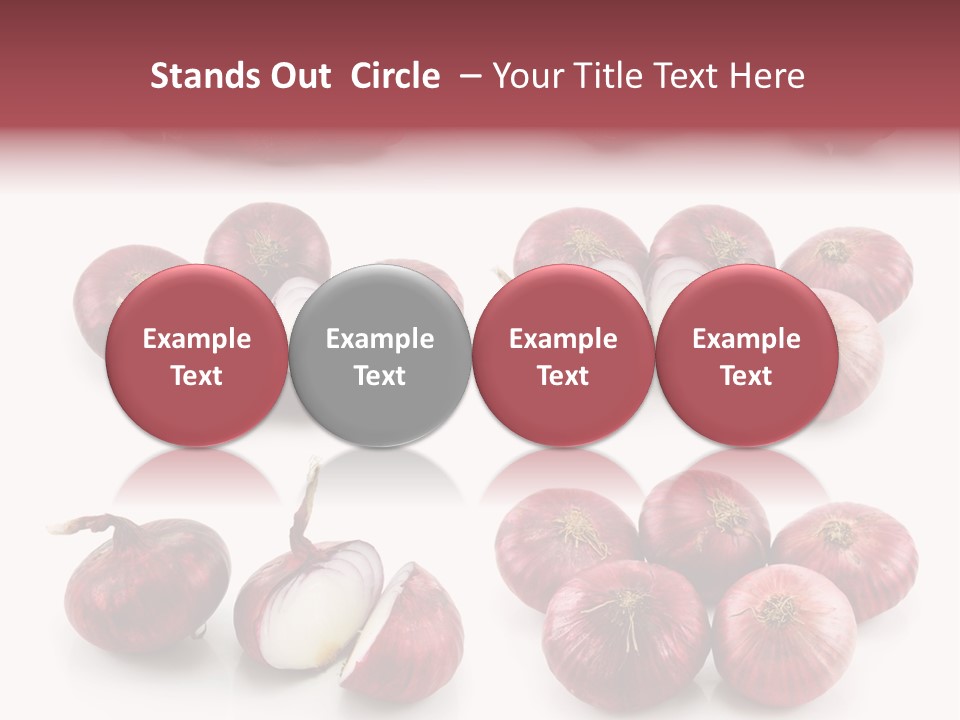 Stands Out Circle – Your Title Text Here

Example Text

Example Text

Example Text

Example Text